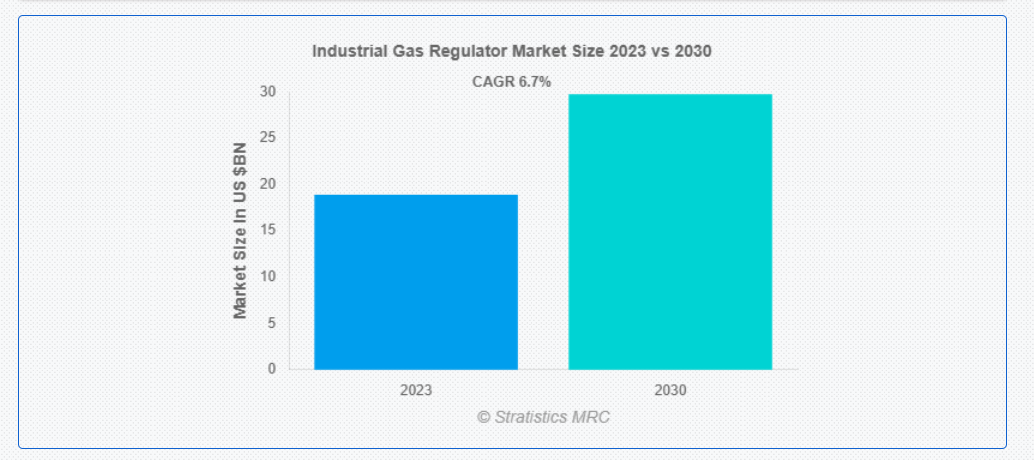 Industrial Gas Regulator Market Size 2023 vs 2030

CAGR 6.7%

Market Size In US $BN

30
25
20
15
10
5
0

2023
2030

© Stratistics MRC